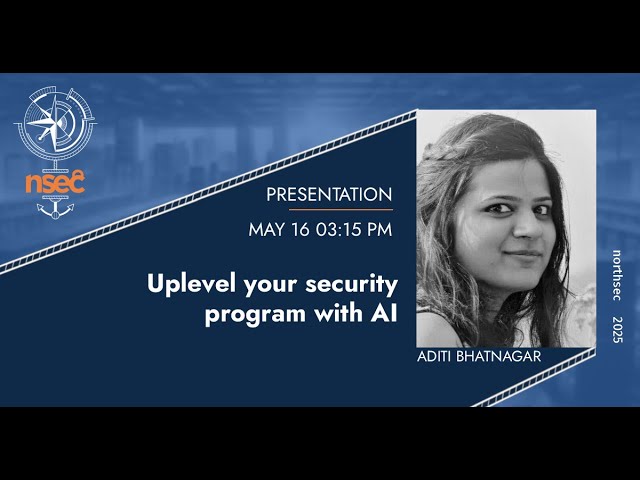 nsec

PRESENTATION

MAY 16 03:15 PM

Uplevel your security program with AI

ADITI BHATNAGAR

northsec 2025